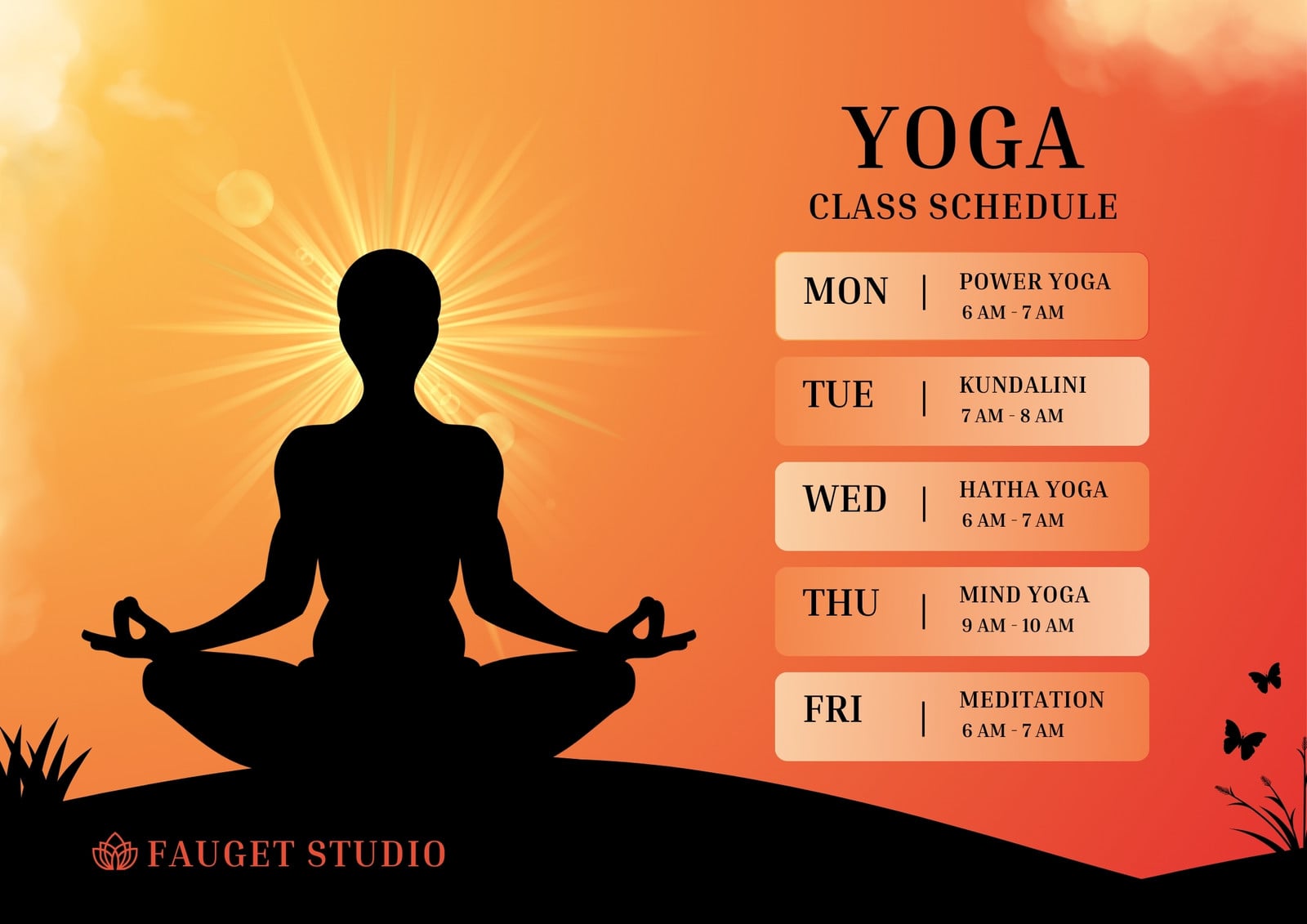 YOGA
CLASS SCHEDULE

MON | POWER YOGA
6 AM - 7 AM

TUE | KUNDALINI
7 AM - 8 AM

WED | HATHA YOGA
6 AM - 7 AM

THU | MIND YOGA
9 AM - 10 AM

FRI | MEDITATION
6 AM - 7 AM

FAUGET STUDIO